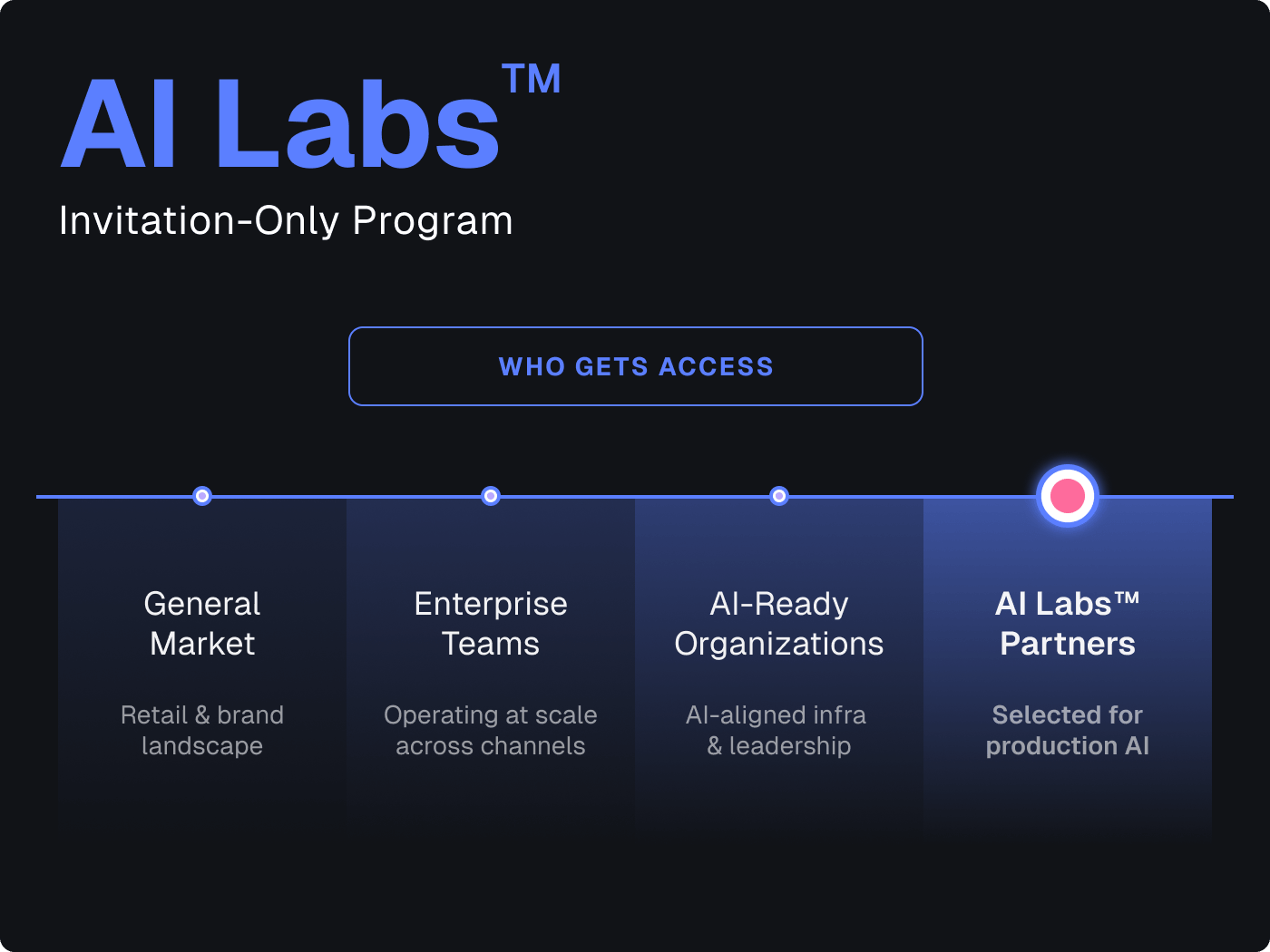 AI Labs™
Invitation-Only Program

WHO GETS ACCESS

General Market
Retail & brand landscape

Enterprise Teams
Operating at scale across channels

AI-Ready Organizations
AI-aligned infra & leadership

AI Labs™ Partners
Selected for production AI